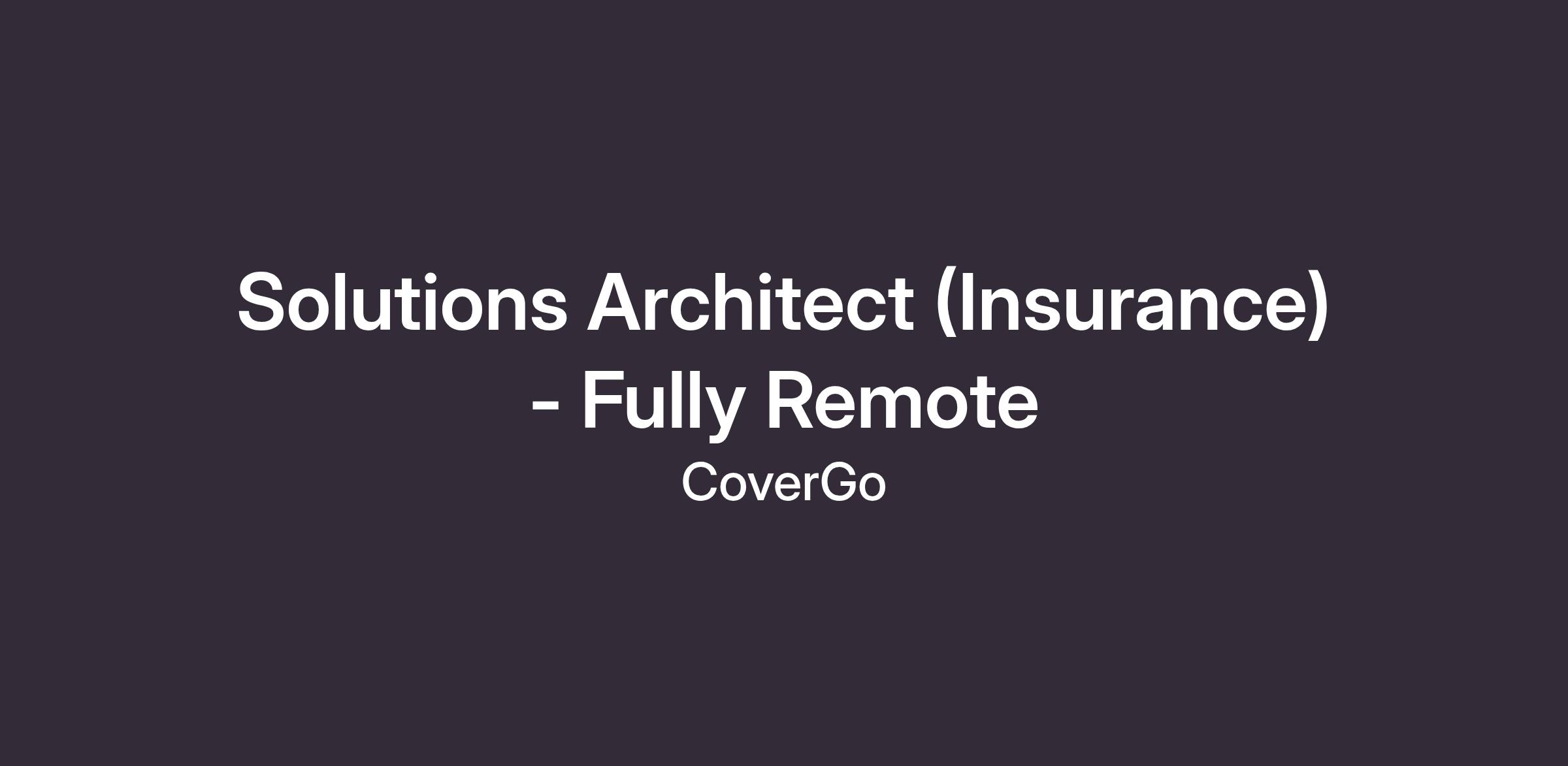 Solutions Architect (Insurance) - Fully Remote

CoverGo